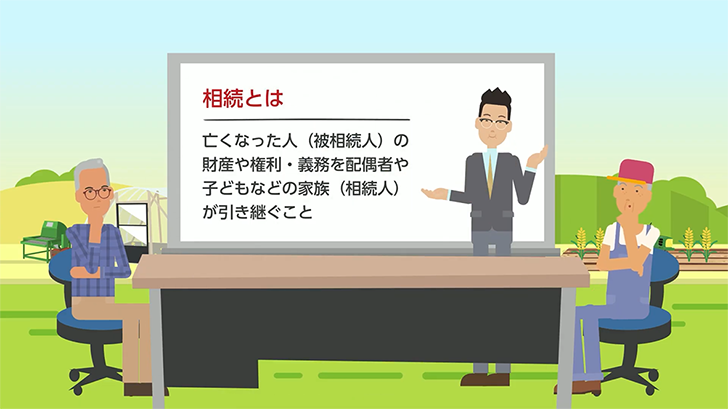 相続とは

亡くなった人（被相続人）の財産や権利・義務を配偶者や子どもなどの家族（相続人）が引き継ぐこと